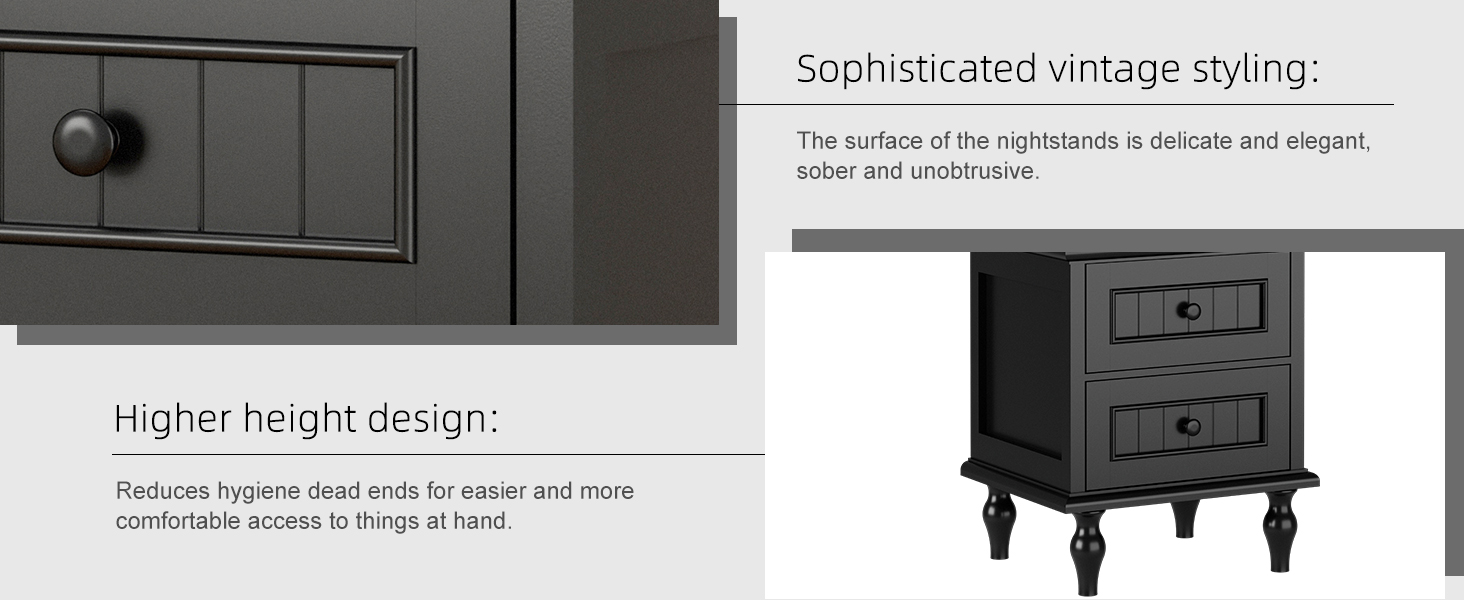 Sophisticated vintage styling:

The surface of the nightstands is delicate and elegant, sober and unobtrusive.

Higher height design:

Reduces hygiene dead ends for easier and more comfortable access to things at hand.